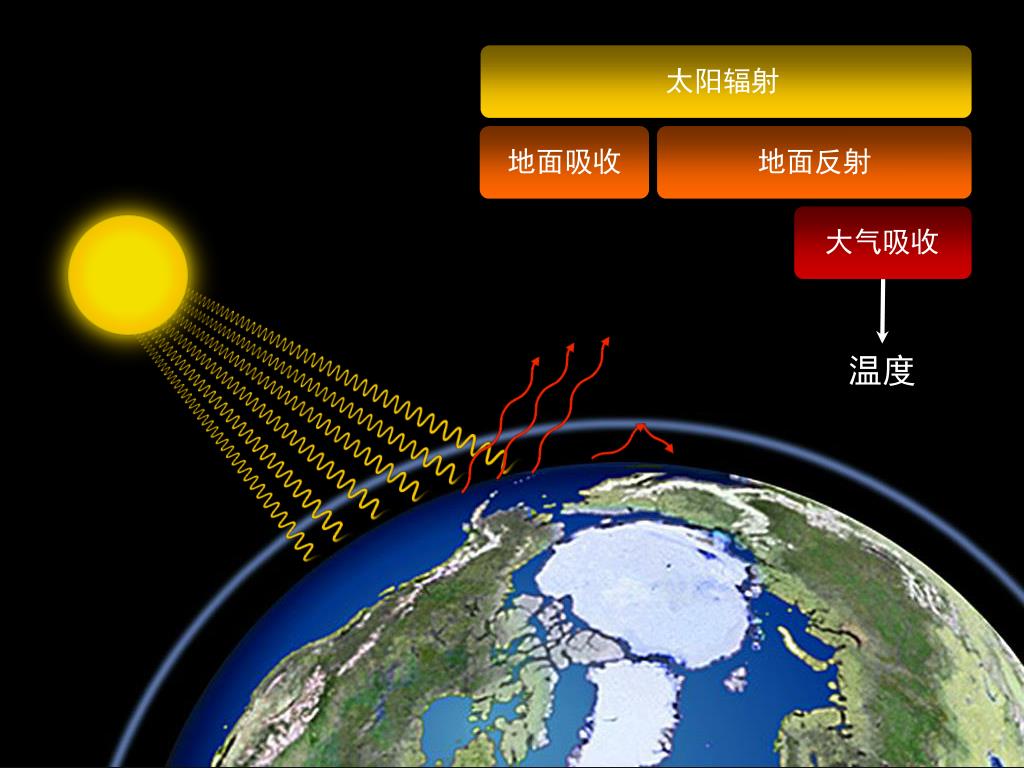 太阳辐射

地面吸收

地面反射

大气吸收

温度